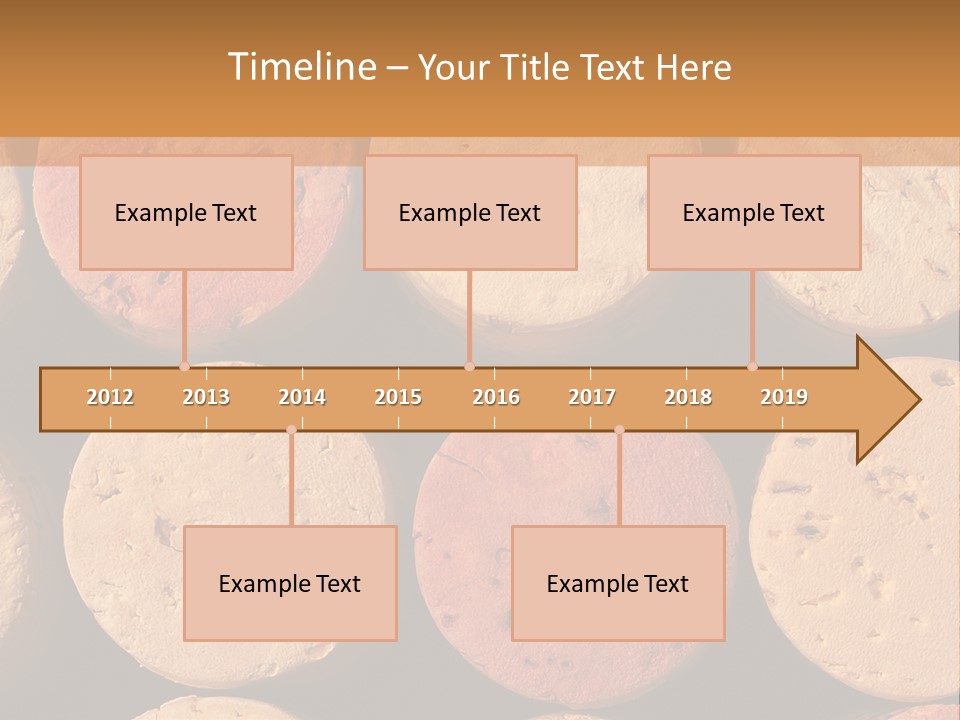 Timeline – Your Title Text Here

Example Text

Example Text

Example Text

2012 2013 2014 2015 2016 2017 2018 2019

Example Text

Example Text